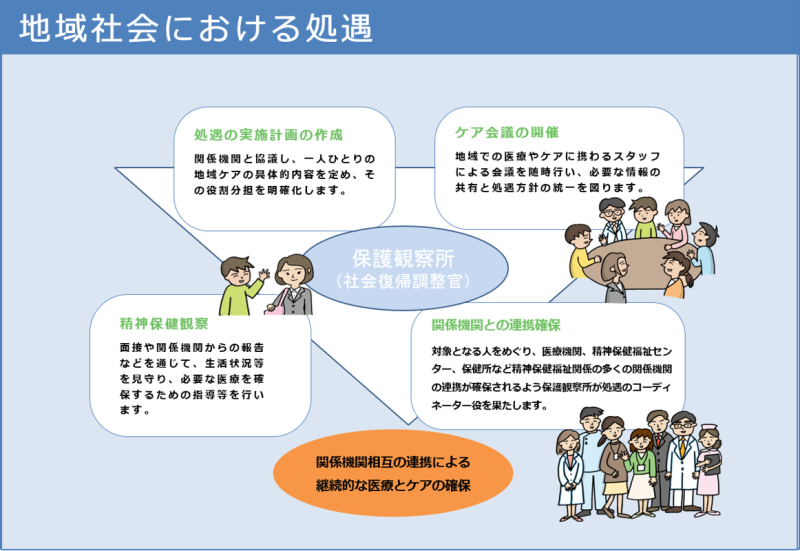 地域社会における処遇

処遇の実施計画の作成

関係機関と協議し、一人ひとりの地域ケアの具体的内容を定め、その役割分担を明確化します。

ケア会議の開催

地域での医療やケアに携わるスタッフによる会議を随時行い、必要な情報の共有と処遇方針の統一を図ります。

保護観察所
（社会復帰調整官）

精神保健観察

面接や関係機関からの報告などを通じて、生活状況等を見守り、必要な医療を確保するための指導等を行います。

関係機関との連携確保

対象となる人をめぐり、医療機関、精神保健福祉センター、保健所など精神保健福祉関係の多くの関係機関の連携が確保されるよう保護観察所が処遇のコーディネーター役を果たします。

関係機関相互の連携による
継続的な医療とケアの確保